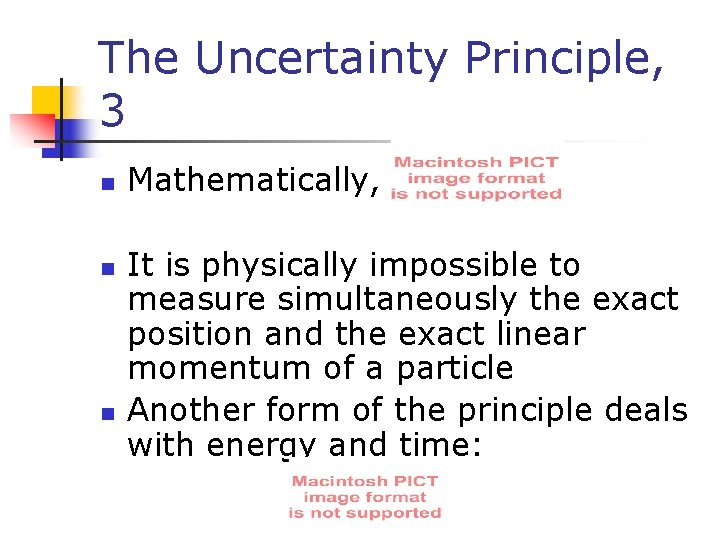 The Uncertainty Principle, 3

- Mathematically, Macintosh PICT image format is not supported

- It is physically impossible to measure simultaneously the exact position and the exact linear momentum of a particle
- Another form of the principle deals with energy and time:

Macintosh PICT image format is not supported